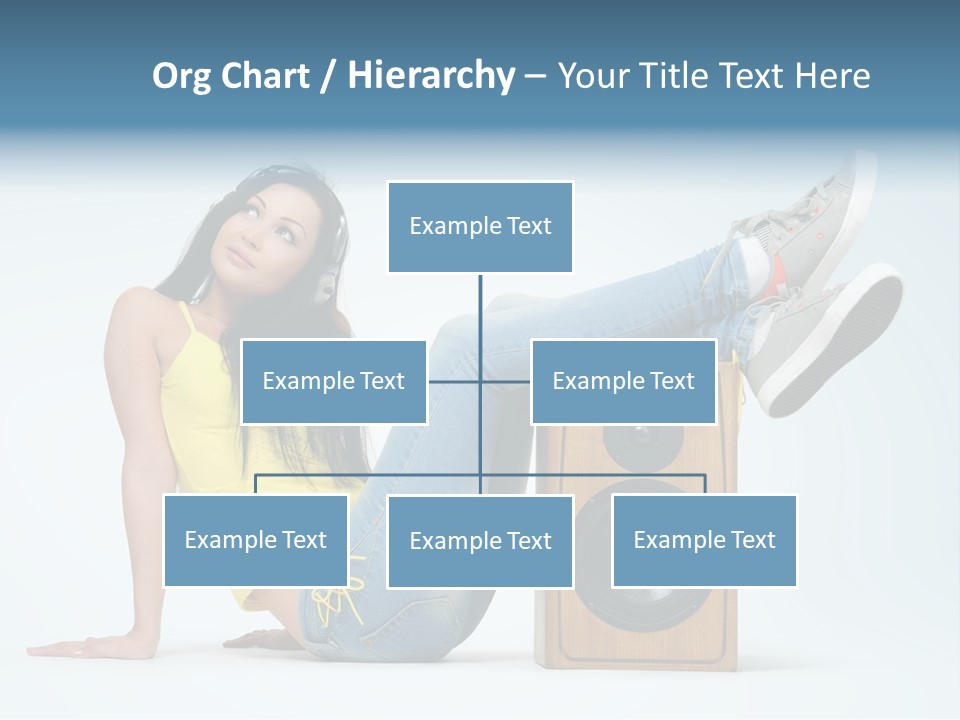 Org Chart / Hierarchy – Your Title Text Here

Example Text

Example Text

Example Text

Example Text

Example Text

Example Text